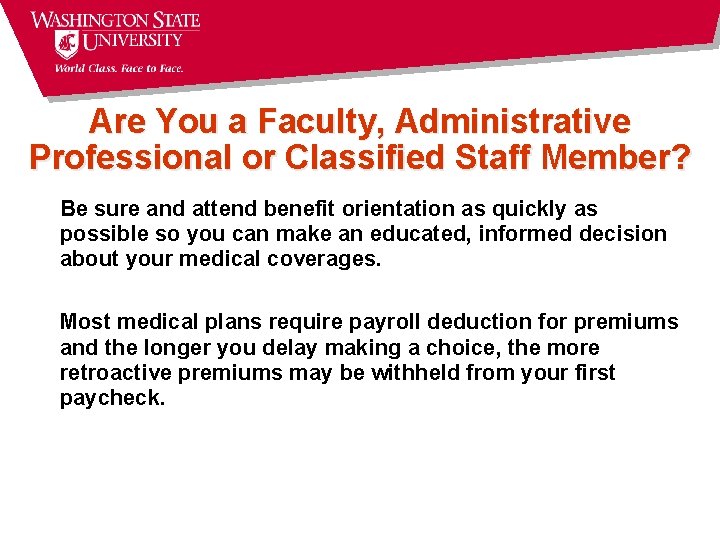 WASHINGTON STATE UNIVERSITY
World Class. Face to Face.

Are You a Faculty, Administrative Professional or Classified Staff Member?

Be sure and attend benefit orientation as quickly as possible so you can make an educated, informed decision about your medical coverages.

Most medical plans require payroll deduction for premiums and the longer you delay making a choice, the more retroactive premiums may be withheld from your first paycheck.